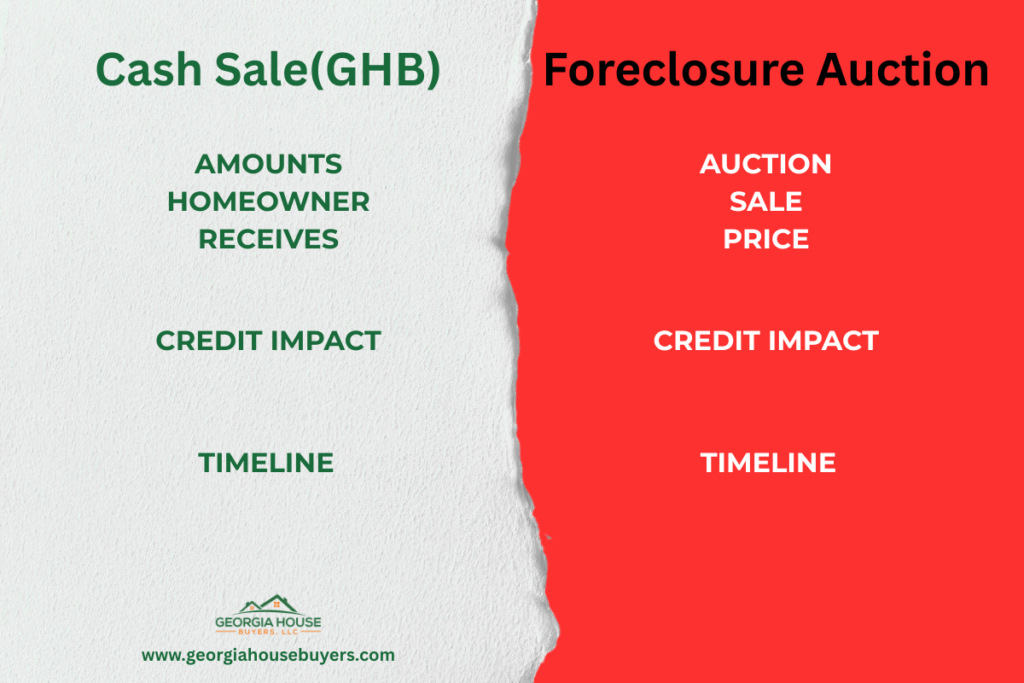 Cash Sale(GHB)

AMOUNTS HOMEOWNER RECEIVES

CREDIT IMPACT

TIMELINE

GEORGIA HOUSE BUYERS, LLC

www.georgiahousebuyers.com

Foreclosure Auction

AUCTION SALE PRICE

CREDIT IMPACT

TIMELINE